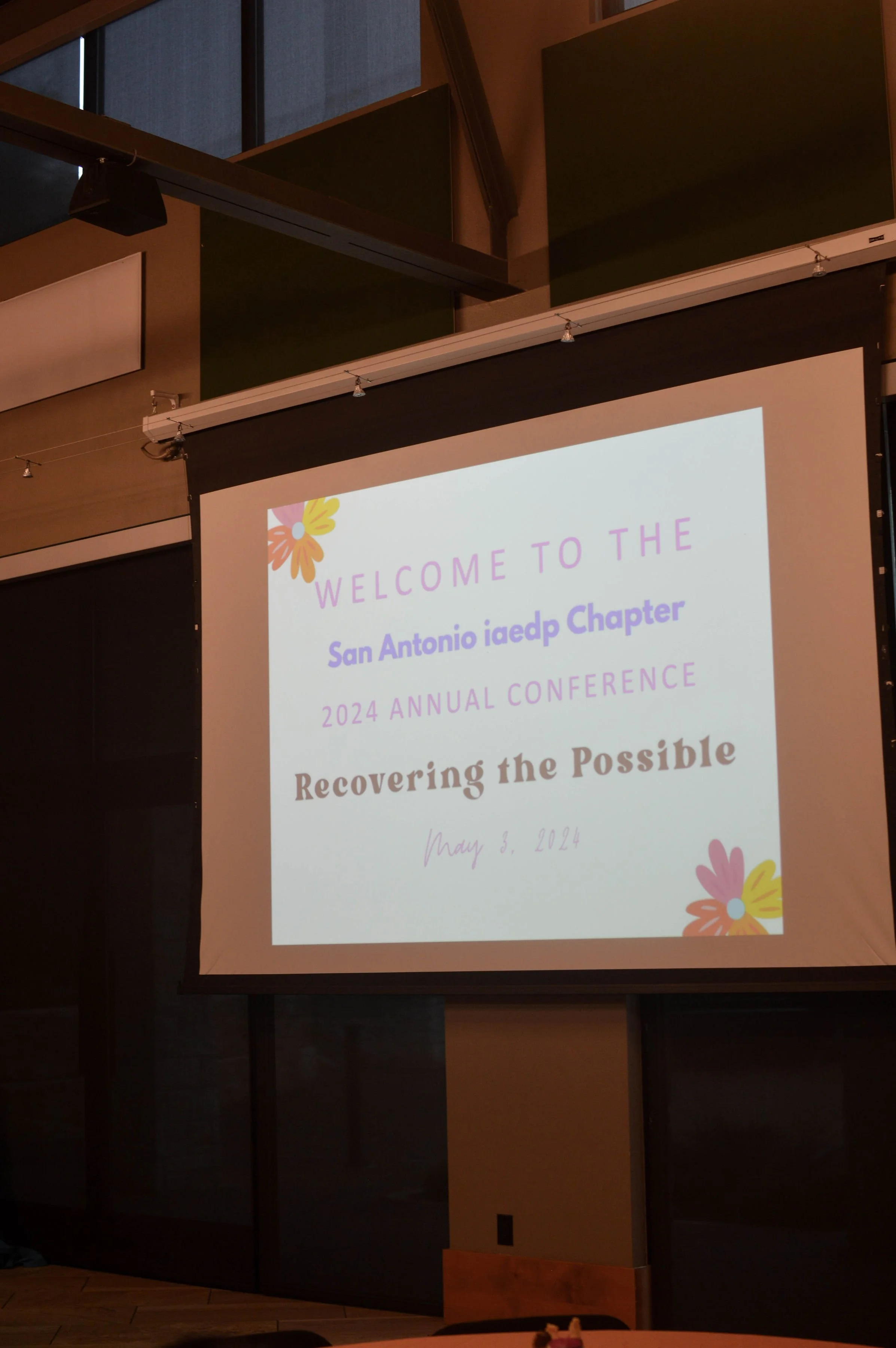 WELCOME TO THE

San Antonio iaedp Chapter

2024 ANNUAL CONFERENCE

Recovering the Possible

May 3, 2024